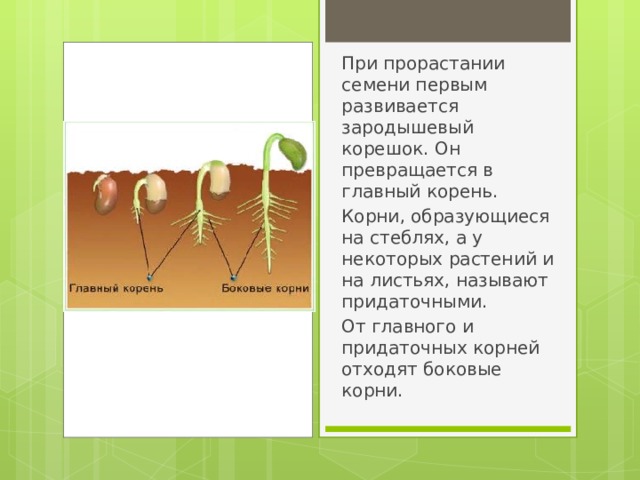 Главный корень
Боковые корни

При прорастании семени первым развивается зародышевый корешок. Он превращается в главный корень.

Корни, образующиеся на стеблях, а у некоторых растений и на листьях, называют придаточными.

От главного и придаточных корней отходят боковые корни.